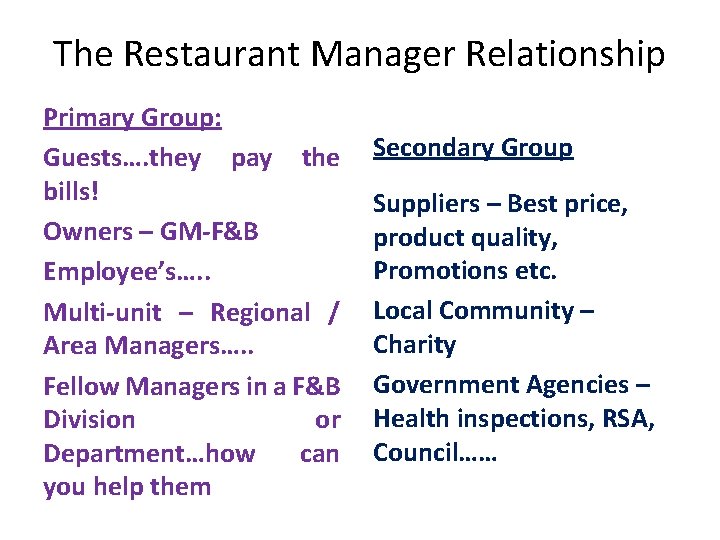 The Restaurant Manager Relationship

Primary Group:

Guests….they pay the bills!

Owners – GM-F&B

Employee's…..

Multi-unit – Regional / Area Managers…..

Fellow Managers in a F&B Division or Department…how can you help them

Secondary Group

Suppliers – Best price, product quality, Promotions etc.

Local Community – Charity

Government Agencies – Health inspections, RSA, Council……